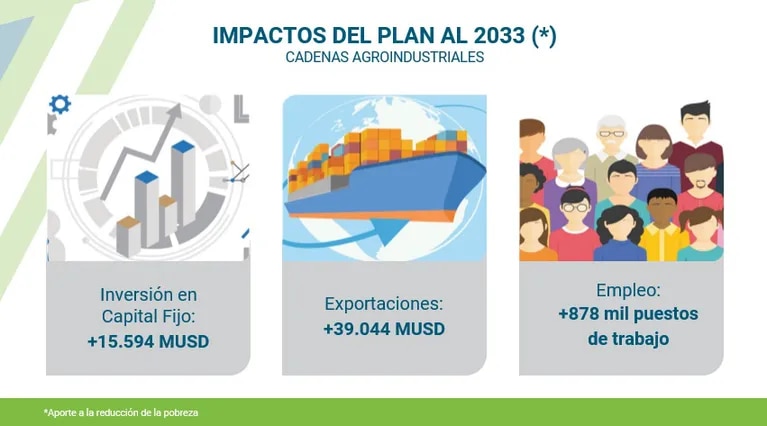 IMPACTOS DEL PLAN AL 2033 (*)
CADENAS AGROINDUSTRIALES

Inversión en Capital Fijo:
+15.594 MUSD

Exportaciones:
+39.044 MUSD

Empleo:
+878 mil puestos de trabajo

*Aporte a la reducción de la pobreza